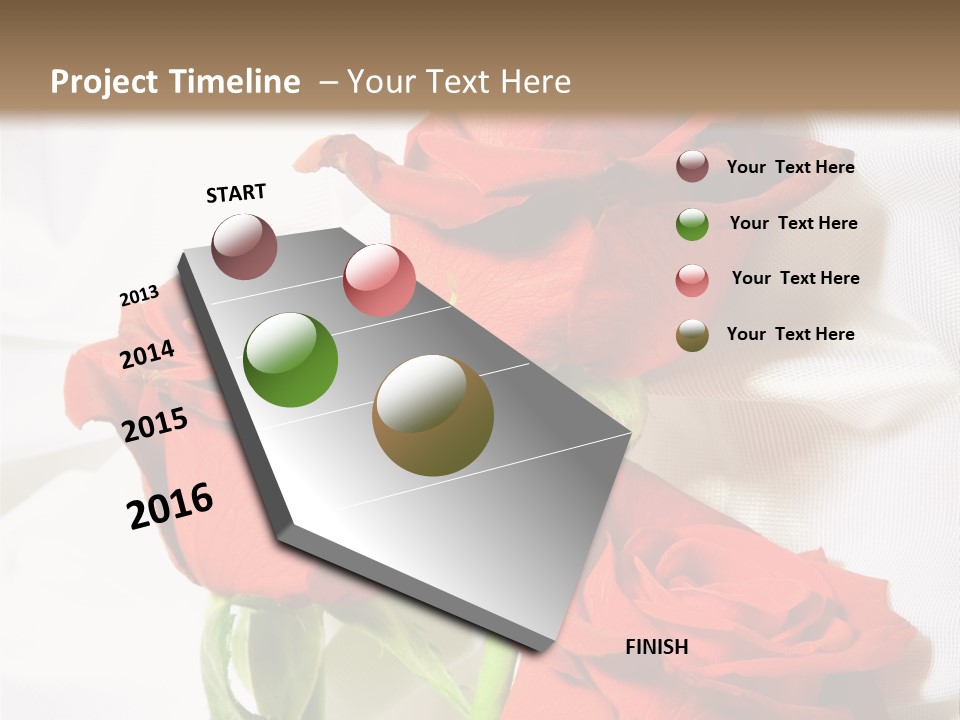 Project Timeline – Your Text Here

START

2013

2014

2015

2016

FINISH

Your Text Here

Your Text Here

Your Text Here

Your Text Here